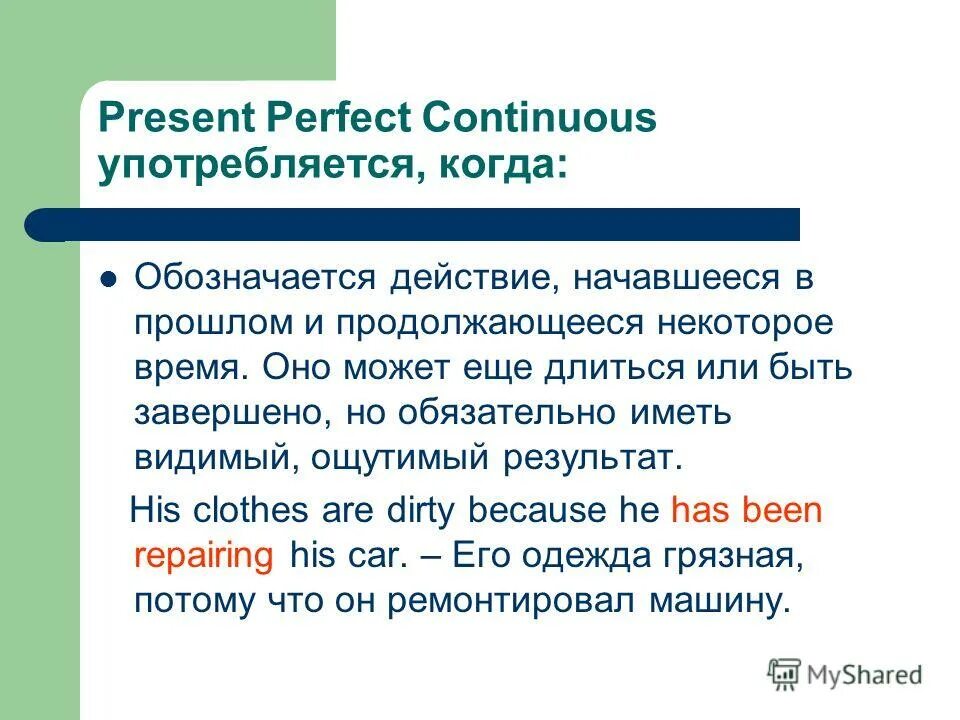 Present Perfect Continuous употребляется, когда:

Обозначается действие, начавшееся в прошлом и продолжающееся некоторое время. Оно может еще длиться или быть завершено, но обязательно иметь видимый, ощутимый результат.

His clothes are dirty because he has been repairing his car. – Его одежда грязная, потому что он ремонтировал машину.

MyShared